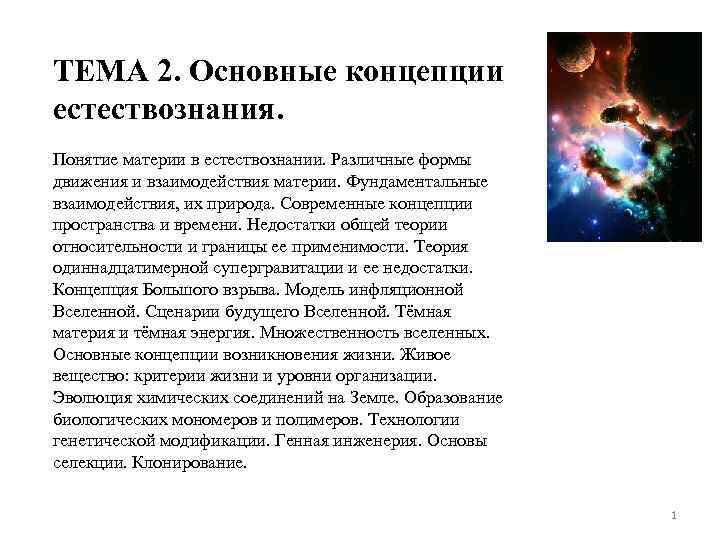 ТЕМА 2. Основные концепции естествознания.

Понятие материи в естествознании. Различные формы движения и взаимодействия материи. Фундаментальные взаимодействия, их природа. Современные концепции пространства и времени. Недостатки общей теории относительности и границы ее применимости. Теория одиннадцатимерной супергравитации и ее недостатки. Концепция Большого взрыва. Модель инфляционной Вселенной. Сценарии будущего Вселенной. Тёмная материя и тёмная энергия. Множественность вселенных. Основные концепции возникновения жизни. Живое вещество: критерии жизни и уровни организации. Эволюция химических соединений на Земле. Образование биологических мономеров и полимеров. Технологии генетической модификации. Генная инженерия. Основы селекции. Клонирование.

1